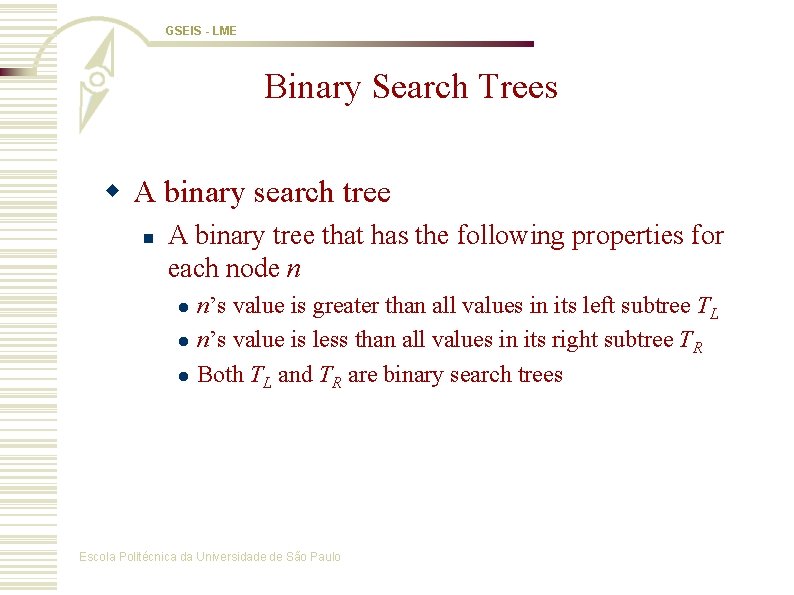 GSEIS - LME

Binary Search Trees

A binary search tree

A binary tree that has the following properties for each node $n$

$n$'s value is greater than all values in its left subtree $T_L$

$n$'s value is less than all values in its right subtree $T_R$

Both $T_L$ and $T_R$ are binary search trees

Escola Politécnica da Universidade de São Paulo